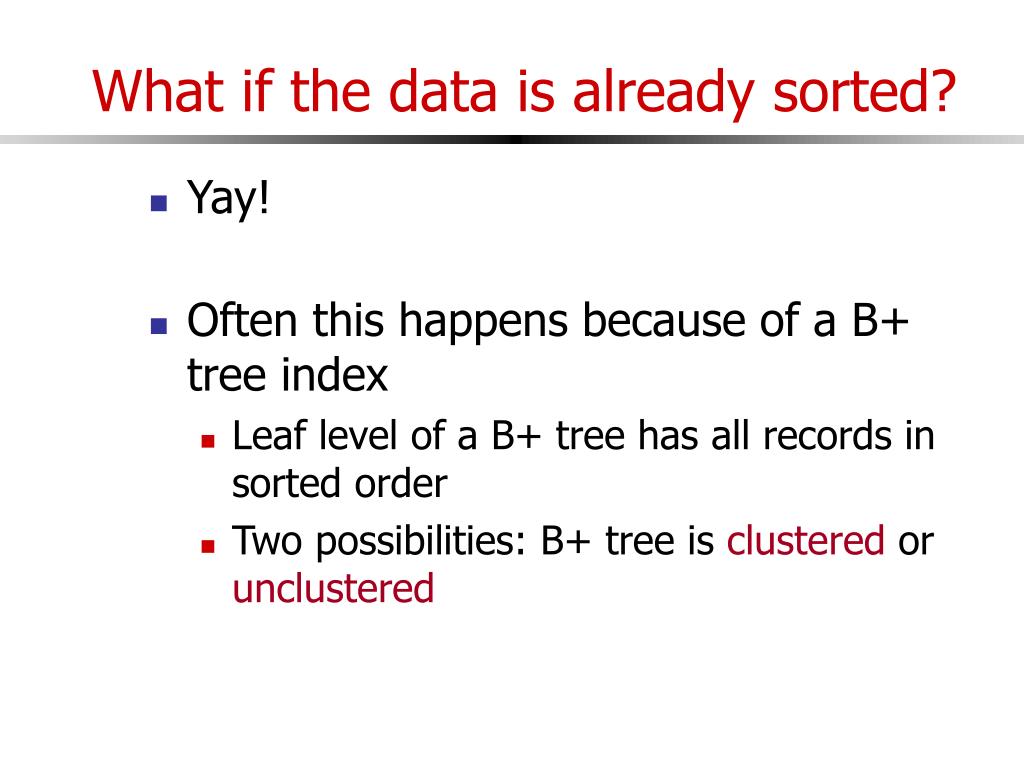 What if the data is already sorted?

Yay!

Often this happens because of a B+ tree index

Leaf level of a B+ tree has all records in sorted order

Two possibilities: B+ tree is clustered or unclustered